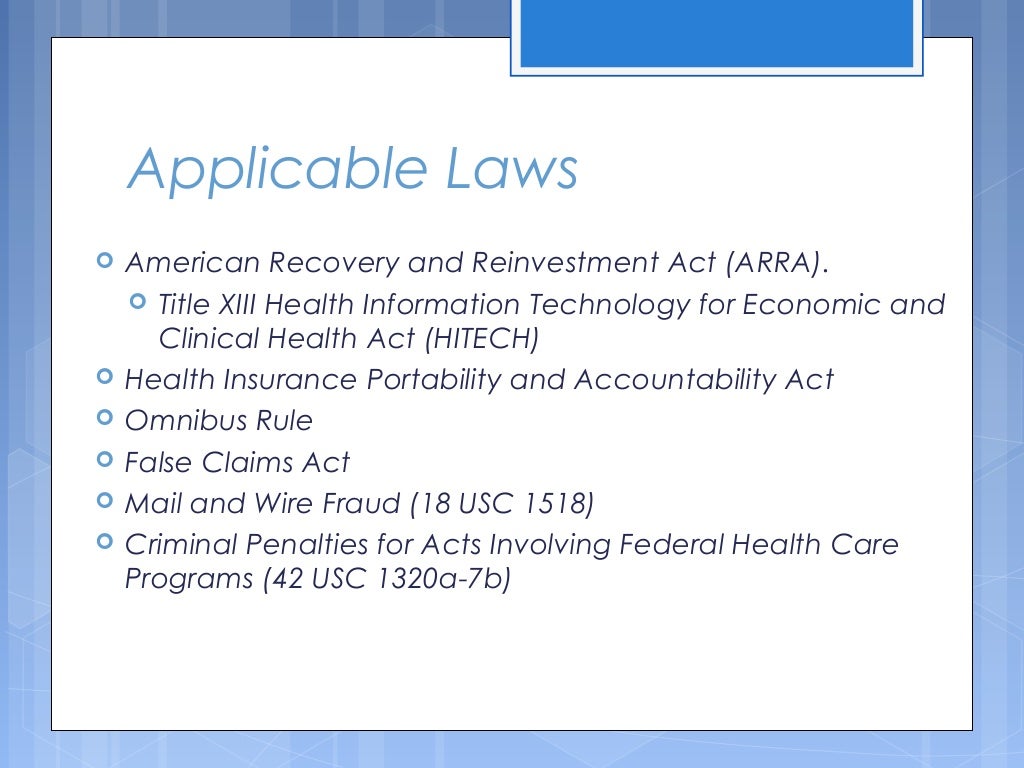 Applicable Laws

American Recovery and Reinvestment Act (ARRA).
Title XIII Health Information Technology for Economic and Clinical Health Act (HITECH)
Health Insurance Portability and Accountability Act
Omnibus Rule
False Claims Act
Mail and Wire Fraud (18 USC 1518)
Criminal Penalties for Acts Involving Federal Health Care Programs (42 USC 1320a-7b)